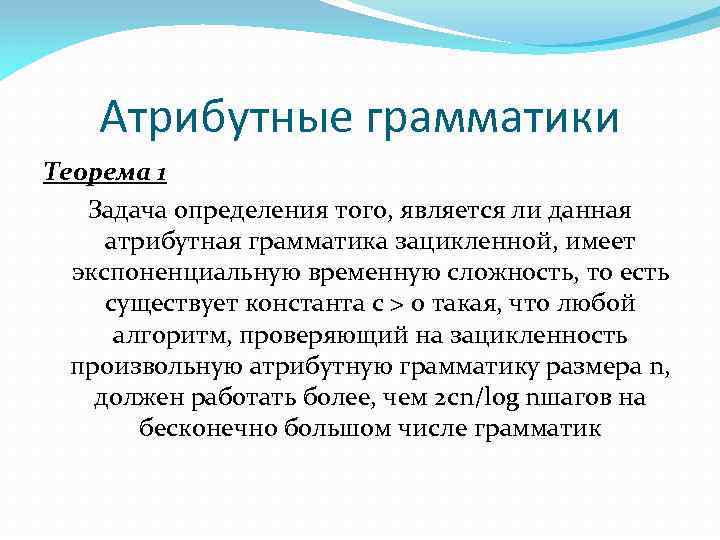 Атрибутные грамматики

Теорема 1

Задача определения того, является ли данная атрибутная грамматика зацикленной, имеет экспоненциальную временную сложность, то есть существует константа c > 0 такая, что любой алгоритм, проверяющий на зацикленность произвольную атрибутную грамматику размера n, должен работать более, чем 2cn/log nшагов на бесконечно большом числе грамматик